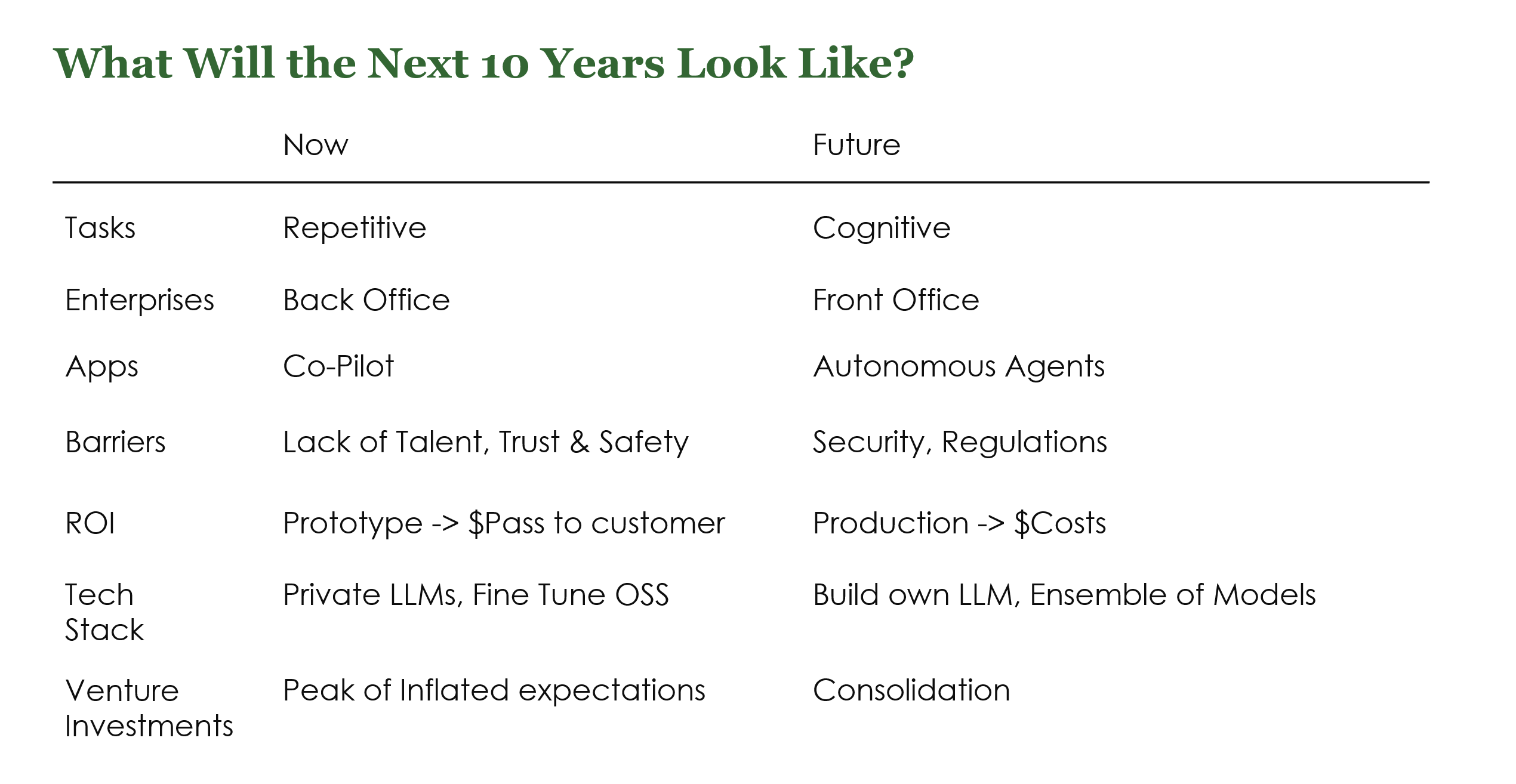 What Will the Next 10 Years Look Like?

| | Now | Future |
|---|---|---|
| Tasks | Repetitive | Cognitive |
| Enterprises | Back Office | Front Office |
| Apps | Co-Pilot | Autonomous Agents |
| Barriers | Lack of Talent, Trust & Safety | Security, Regulations |
| ROI | Prototype -> \$Pass to customer | Production -> \$Costs |
| Tech Stack | Private LLMs, Fine Tune OSS | Build own LLM, Ensemble of Models |
| Venture Investments | Peak of Inflated expectations | Consolidation |